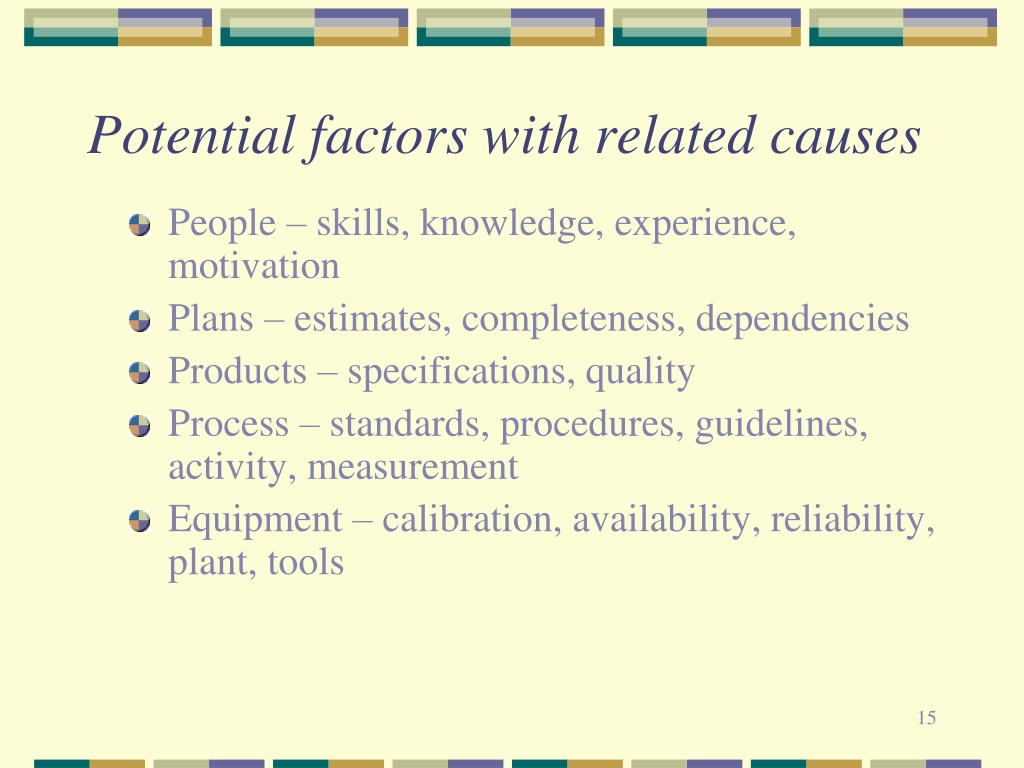 Potential factors with related causes

People – skills, knowledge, experience, motivation
Plans – estimates, completeness, dependencies
Products – specifications, quality
Process – standards, procedures, guidelines, activity, measurement
Equipment – calibration, availability, reliability, plant, tools

15